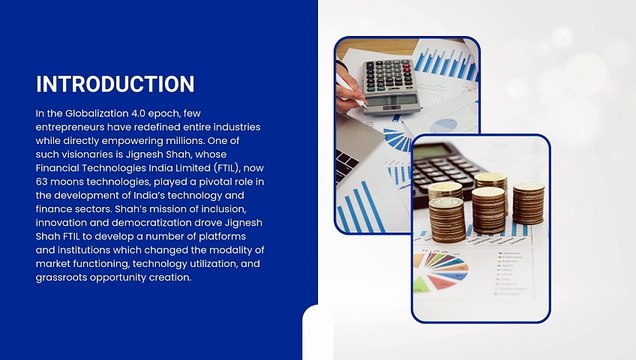 INTRODUCTION

In the Globalization 4.0 epoch, few entrepreneurs have redefined entire industries while directly empowering millions. One of such visionaries is Jignesh Shah, whose Financial Technologies India Limited (FTIL), now 63 moons technologies, played a pivotal role in the development of India's technology and finance sectors. Shah's mission of inclusion, innovation and democratization drove Jignesh Shah FTIL to develop a number of platforms and institutions which changed the modality of market functioning, technology utilization, and grassroots opportunity creation.